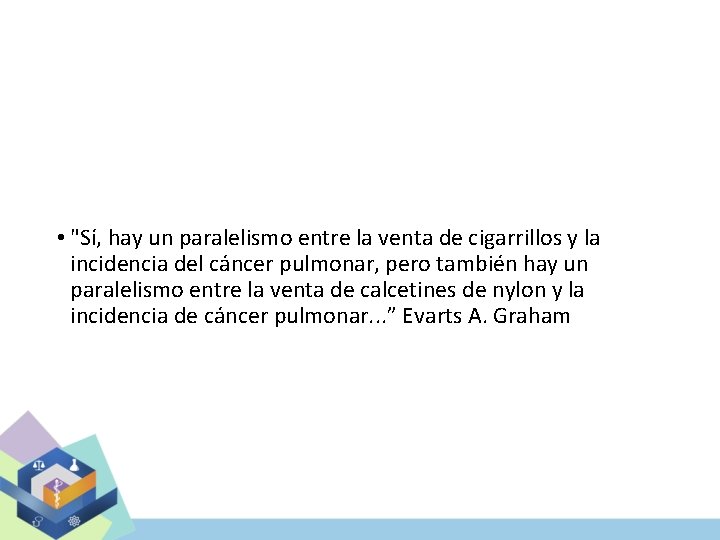 • "Sí, hay un paralelismo entre la venta de cigarrillos y la incidencia del cáncer pulmonar, pero también hay un paralelismo entre la venta de calcetines de nylon y la incidencia de cáncer pulmonar...” Evarts A. Graham